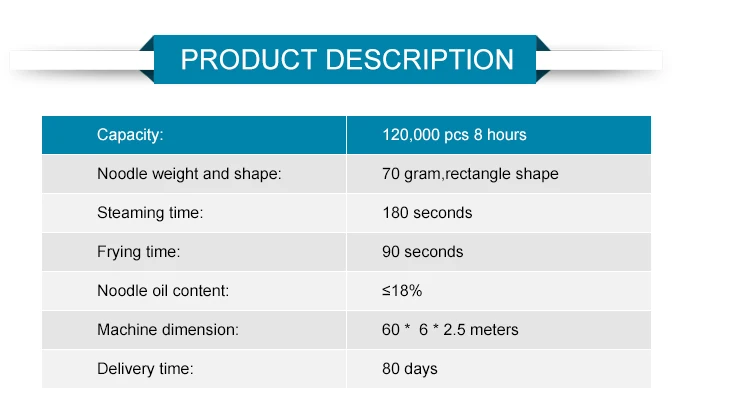 PRODUCT DESCRIPTION

| Capacity: | 120,000 pcs 8 hours |
|---|---|
| Noodle weight and shape: | 70 gram,rectangle shape |
| Steaming time: | 180 seconds |
| Frying time: | 90 seconds |
| Noodle oil content: | ≤18% |
| Machine dimension: | 60 * 6 * 2.5 meters |
| Delivery time: | 80 days |